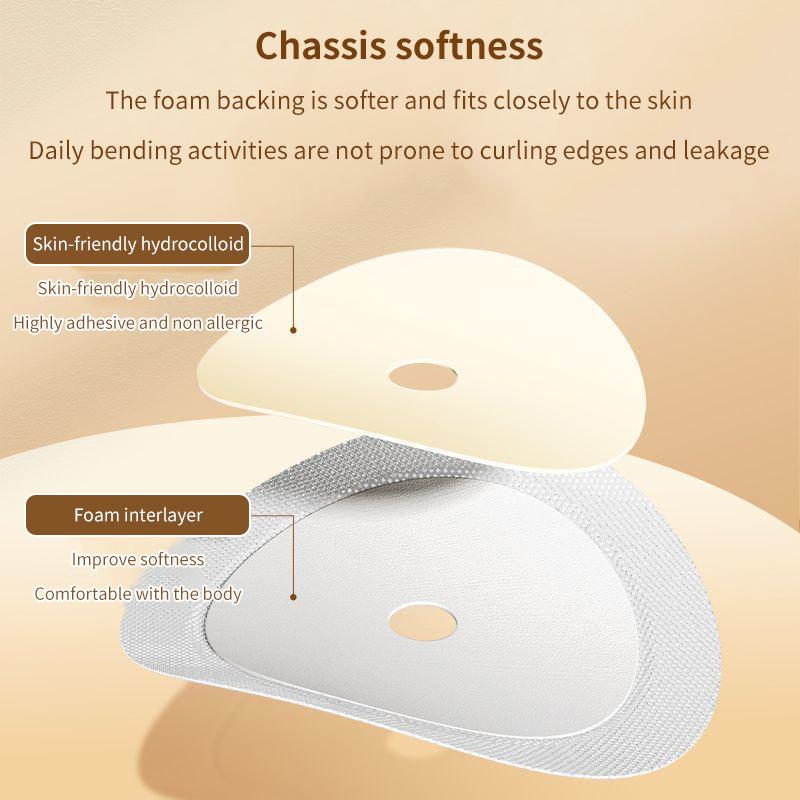 Chassis softness

The foam backing is softer and fits closely to the skin

Daily bending activities are not prone to curling edges and leakage

Skin-friendly hydrocolloid

Skin-friendly hydrocolloid

Highly adhesive and non allergic

Foam interlayer

Improve softness

Comfortable with the body